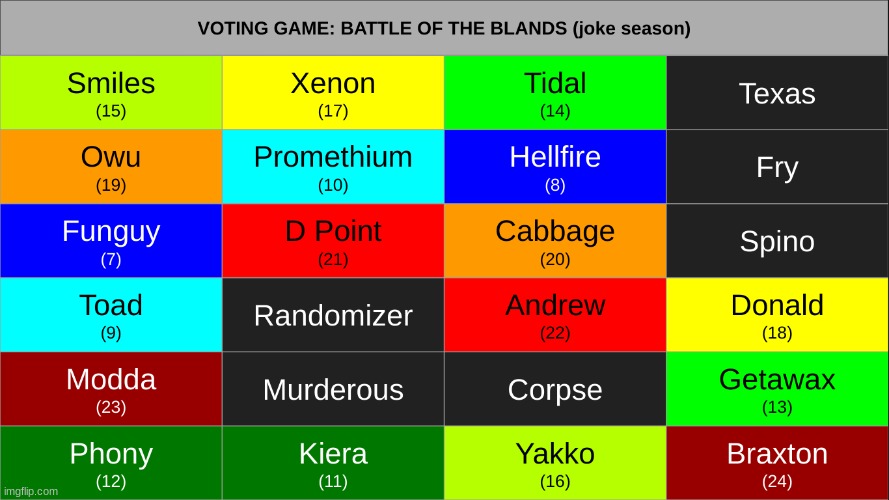 VOTING GAME: BATTLE OF THE BLANDS (joke season)

| Smiles (15) | Xenon (17) | Tidal (14) | Texas |
|---|---|---|---|
| Owu (19) | Promethium (10) | Hellfire (8) | Fry |
| Funguy (7) | D Point (21) | Cabbage (20) | Spino |
| Toad (9) | Randomizer | Andrew (22) | Donald (18) |
| Modda (23) | Murderous | Corpse | Getawax (13) |
| Phony (12) | Kiera (11) | Yakko (16) | Braxton (24) |

imgflip.com